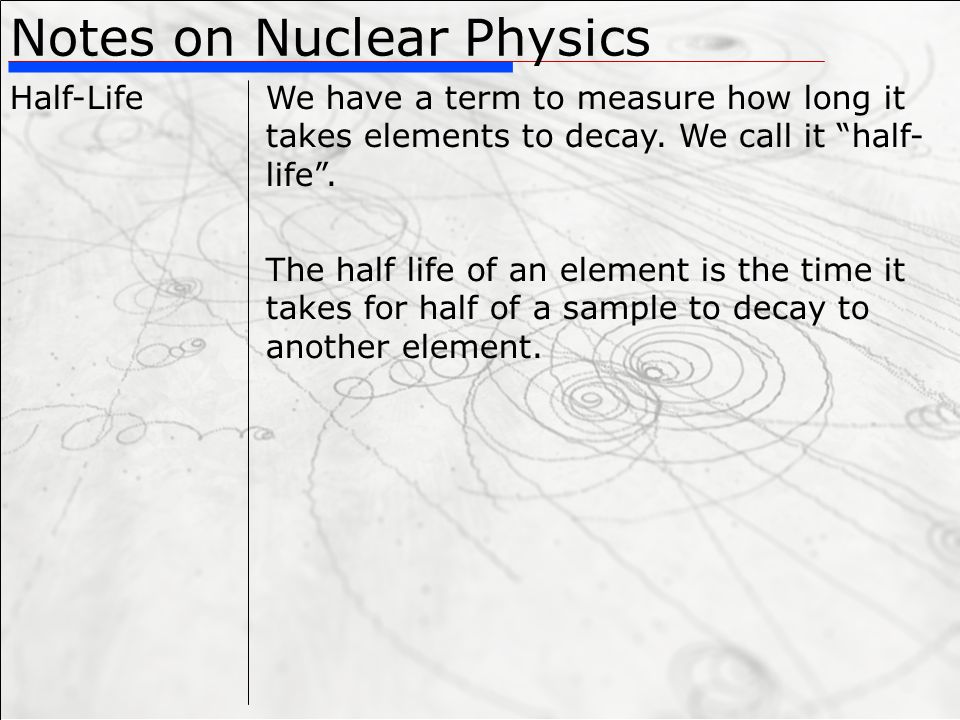 Notes on Nuclear Physics

Half-Life

We have a term to measure how long it takes elements to decay. We call it “half-life”.

The half life of an element is the time it takes for half of a sample to decay to another element.